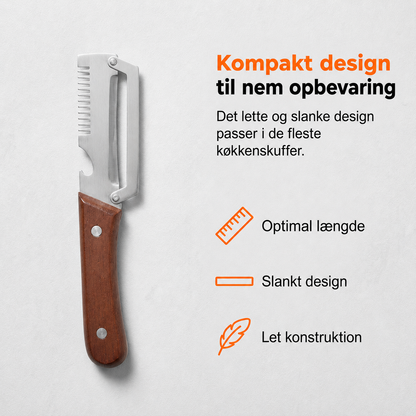 Kompakt design
til nem opbevaring

Det lette og slanke design passer i de fleste køkkenskuffer.

Optimal længde

Slankt design

Let konstruktion